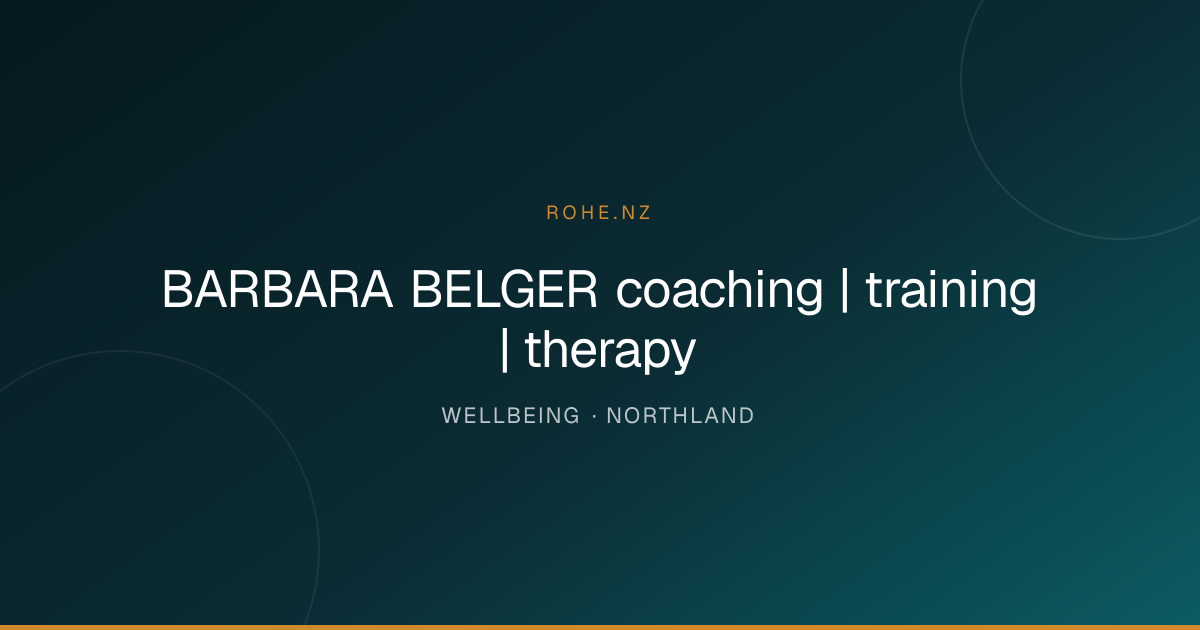 ROHE.NZ

BARBARA BELGER coaching | training | therapy

WELLBEING · NORTHLAND